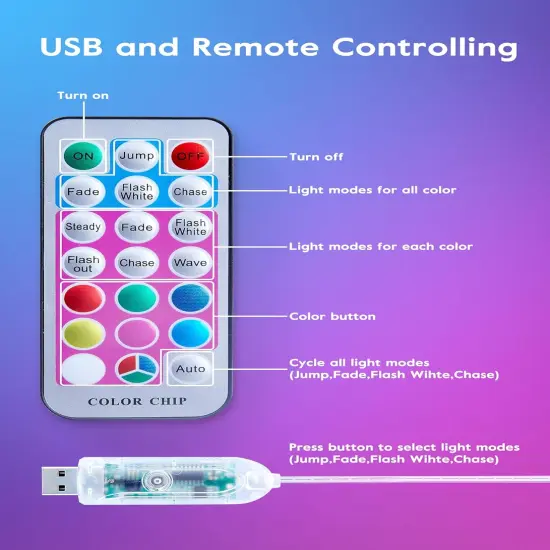 USB and Remote Controlling

Turn on

ON
Jump
OFF

Turn off

Fade
Flash White
Chase

Light modes for all color

Steady
Fade
Flash White
Flash out
Chase
Wave

Light modes for each color

Color button

Auto

Cycle all light modes (Jump,Fade,Flash Wihte,Chase)

COLOR CHIP

Press button to select light modes (Jump,Fade,Flash Wihte,Chase)